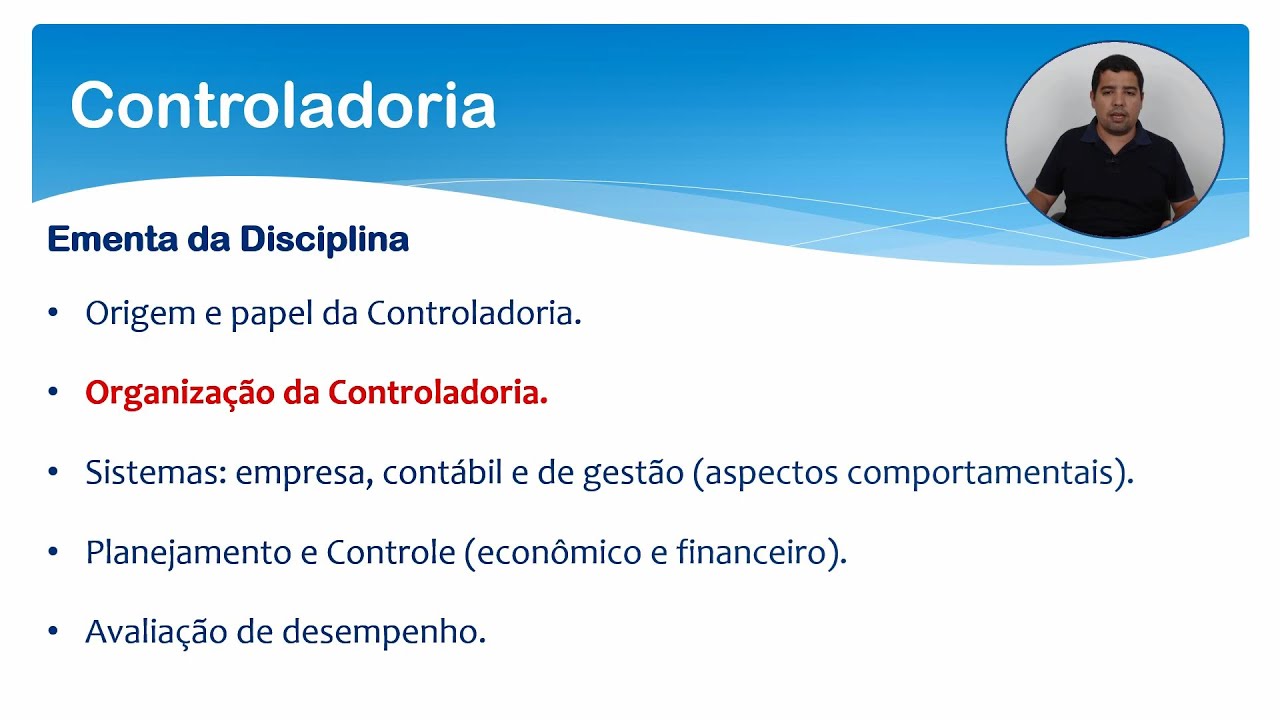 Controladoria

Ementa da Disciplina

• Origem e papel da Controladoria.

• Organização da Controladoria.

• Sistemas: empresa, contábil e de gestão (aspectos comportamentais).

• Planejamento e Controle (econômico e financeiro).

• Avaliação de desempenho.